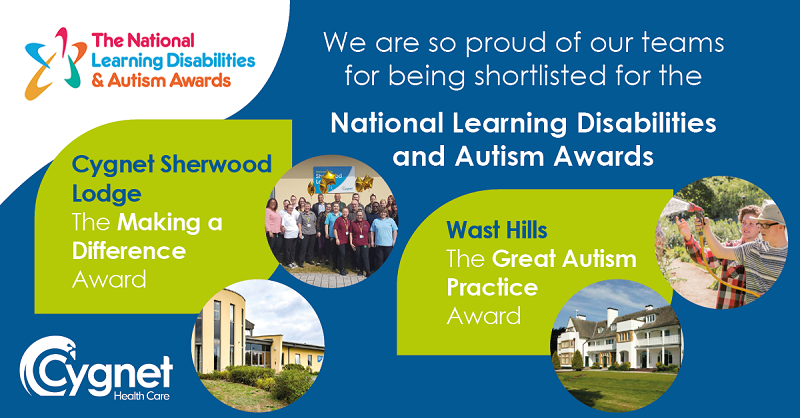 The National Learning Disabilities & Autism Awards

We are so proud of our teams for being shortlisted for the

National Learning Disabilities and Autism Awards

Cygnet Sherwood Lodge
The Making a Difference Award

Wast Hills
The Great Autism Practice Award

Cygnet
Health Care